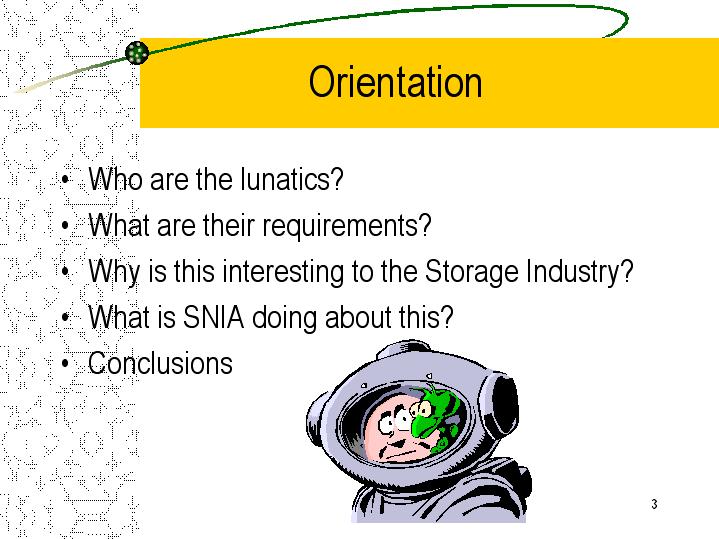 Orientation

• Who are the lunatics?
• What are their requirements?
• Why is this interesting to the Storage Industry?
• What is SNIA doing about this?
• Conclusions

3